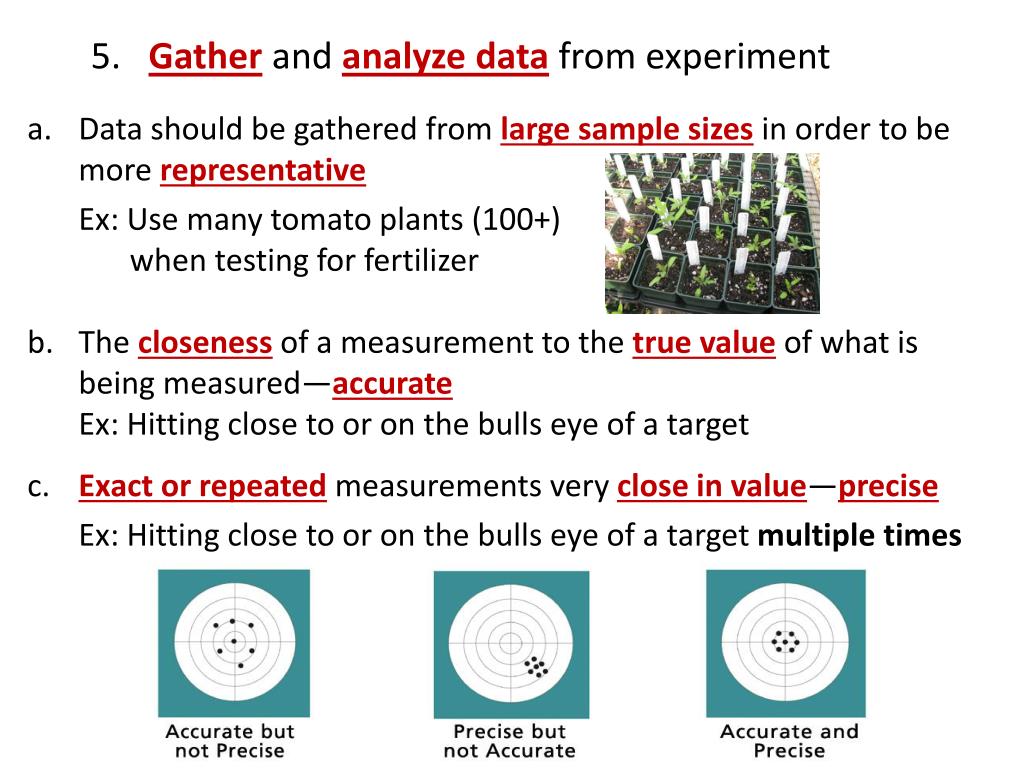 5. Gather and analyze data from experiment

a. Data should be gathered from large sample sizes in order to be more representative

Ex: Use many tomato plants (100+) when testing for fertilizer

b. The closeness of a measurement to the true value of what is being measured—accurate
Ex: Hitting close to or on the bulls eye of a target

c. Exact or repeated measurements very close in value—precise

Ex: Hitting close to or on the bulls eye of a target multiple times

Accurate but not Precise

Precise but not Accurate

Accurate and Precise